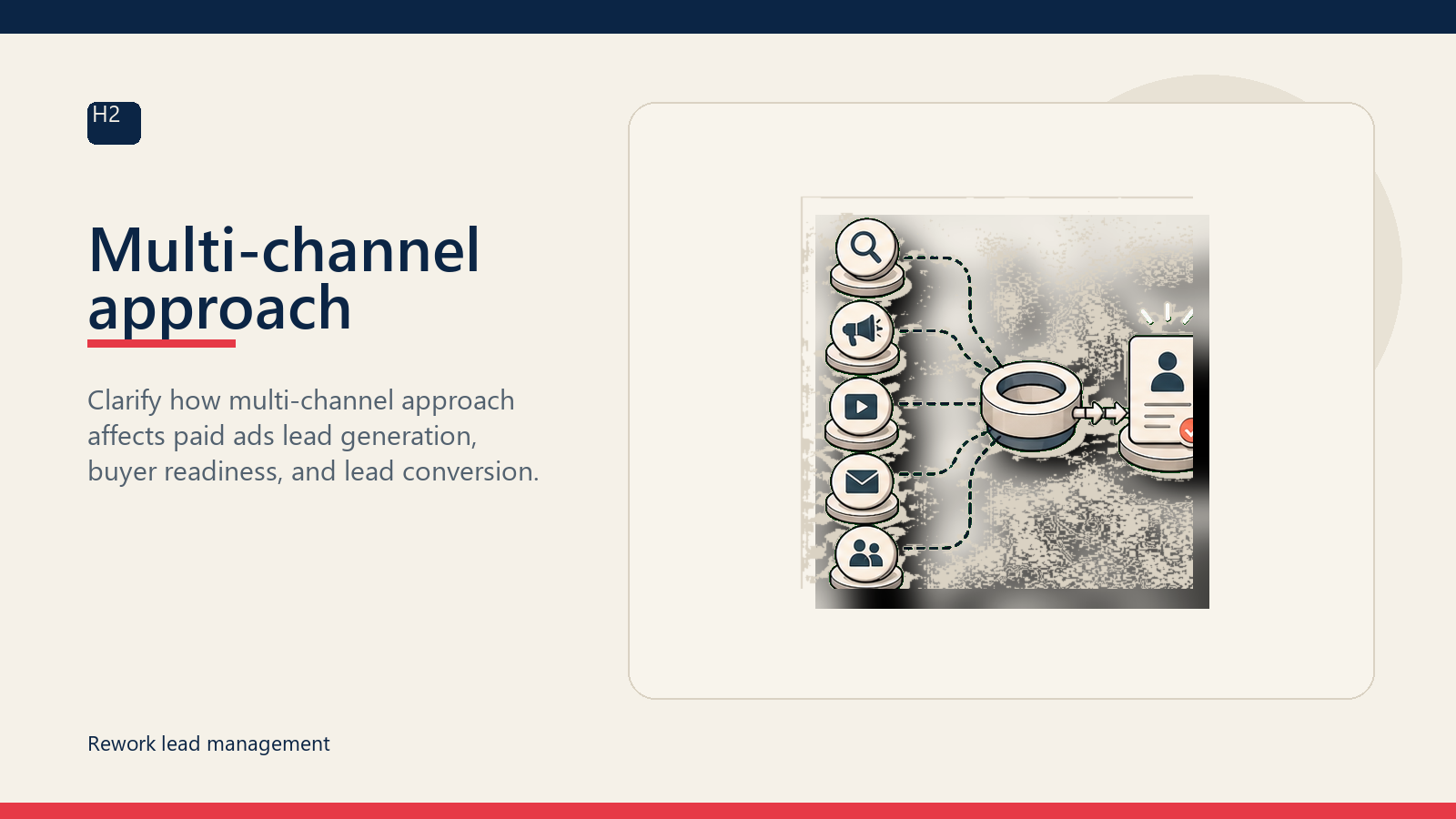 H2

Multi-channel approach

Clarify how multi-channel approach affects paid ads lead generation, buyer readiness, and lead conversion.

Rework lead management